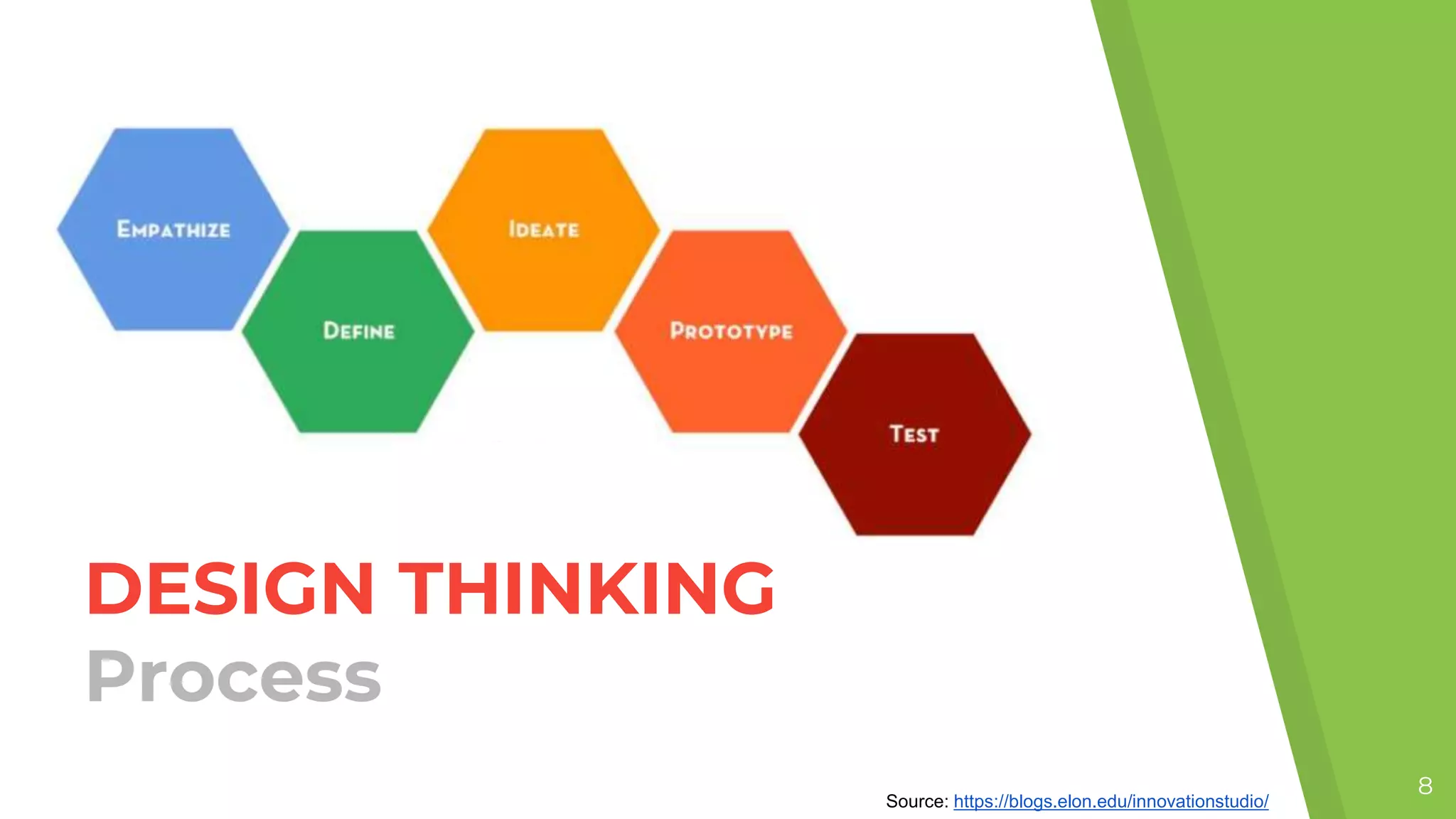 EMPATHIZE

DEFINE

IDEATE

PROTOTYPE

TEST

DESIGN THINKING
Process

Source: https://blogs.elon.edu/innovationstudio/

8